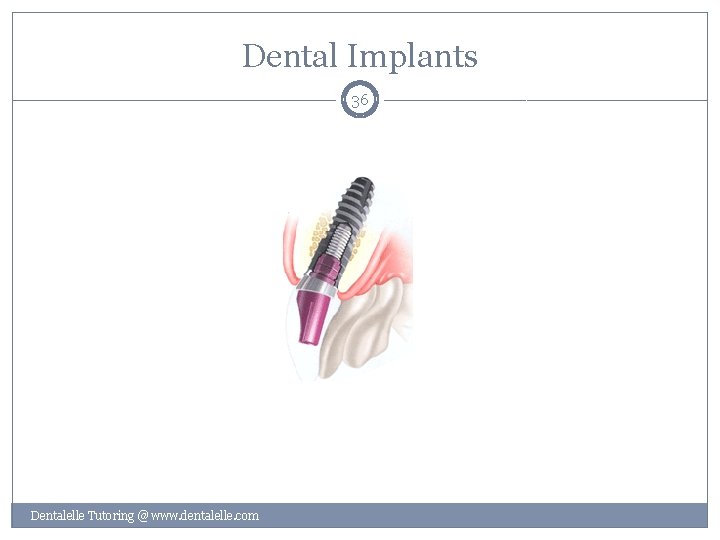 Dental Implants

36

Dentalelle Tutoring @ www.dentalelle.com